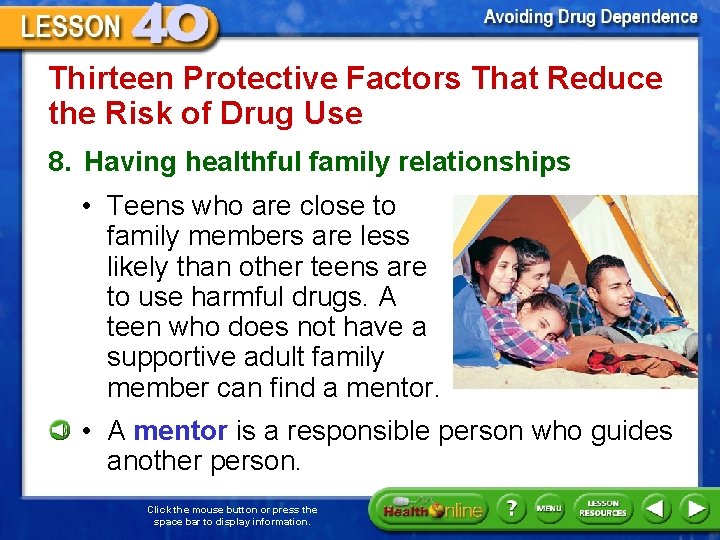 LESSON 40

Avoiding Drug Dependence

Thirteen Protective Factors That Reduce the Risk of Drug Use

8. Having healthful family relationships

• Teens who are close to family members are less likely than other teens are to use harmful drugs. A teen who does not have a supportive adult family member can find a mentor.

• A mentor is a responsible person who guides another person.

Click the mouse button or press the space bar to display information.

Health Online

?

MENU

LESSON RESOURCES